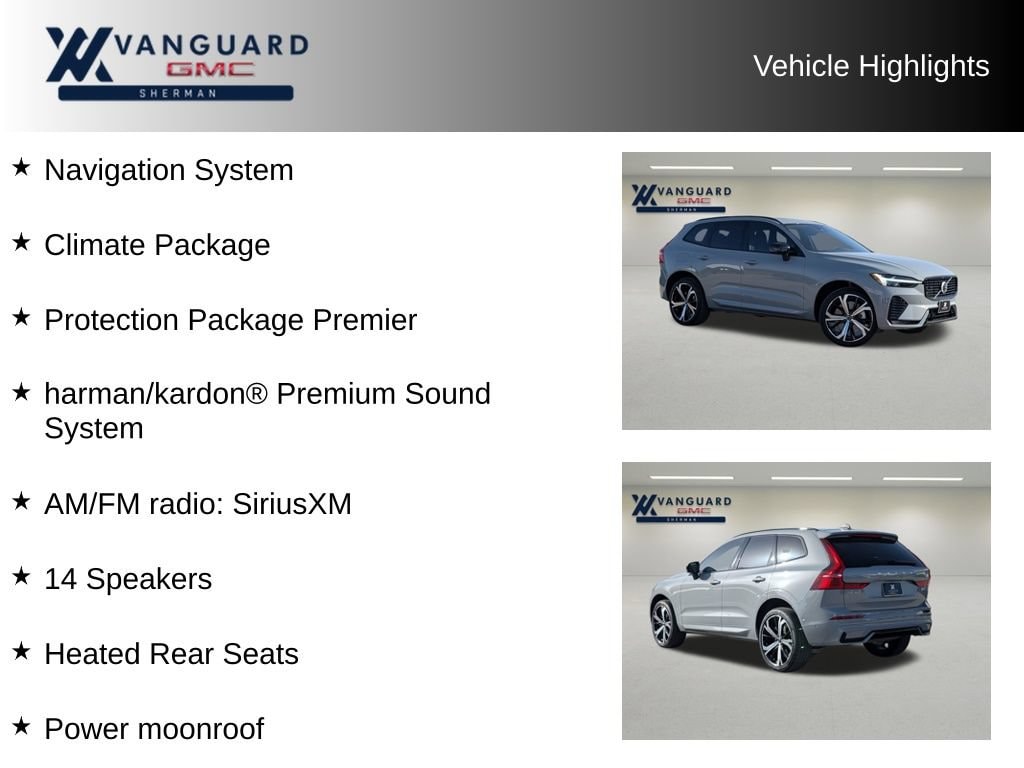 VANGUARD
GMC
SHERMAN

Vehicle Highlights

★ Navigation System

★ Climate Package

★ Protection Package Premier

★ harman/kardon® Premium Sound System

★ AM/FM radio: SiriusXM

★ 14 Speakers

★ Heated Rear Seats

★ Power moonroof

VANGUARD
GMC
SHERMAN

VANGUARD
GMC
SHERMAN